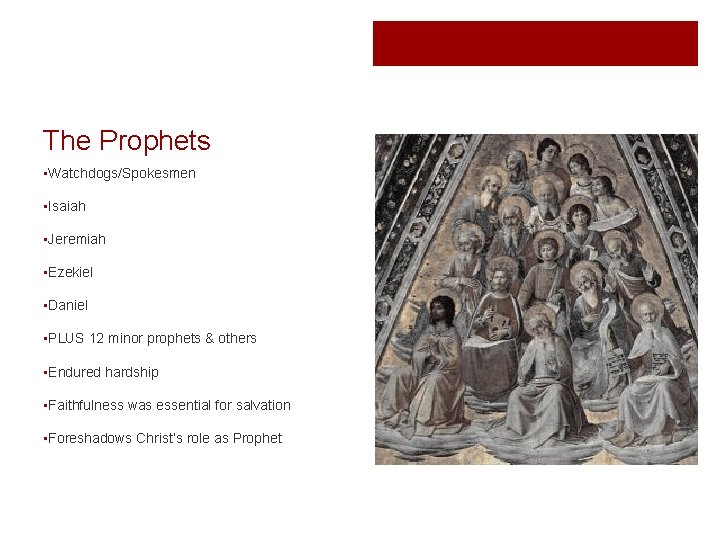 The Prophets

▪Watchdogs/Spokesmen

▪Isaiah

▪Jeremiah

▪Ezekiel

▪Daniel

▪PLUS 12 minor prophets & others

▪Endured hardship

▪Faithfulness was essential for salvation

▪Foreshadows Christ's role as Prophet